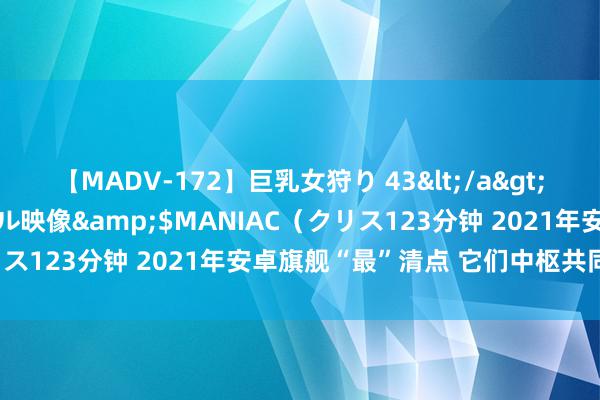 【MADV-172】巨乳女狩り 43&lt;/a&gt;
ル映像&amp;$MANIAC（クリス123分钟 2021年安
ス123分钟 2021年安卓旗舰“最”清点 它们中枢共同